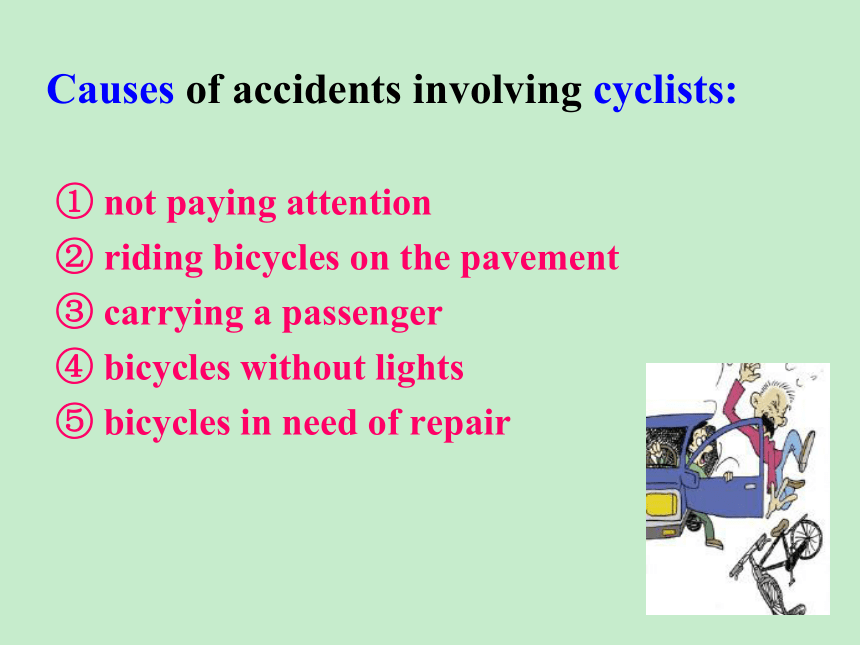 Causes of accidents involving cyclists:

① not paying attention
② riding bicycles on the pavement
③ carrying a passenger
④ bicycles without lights
⑤ bicycles in need of repair